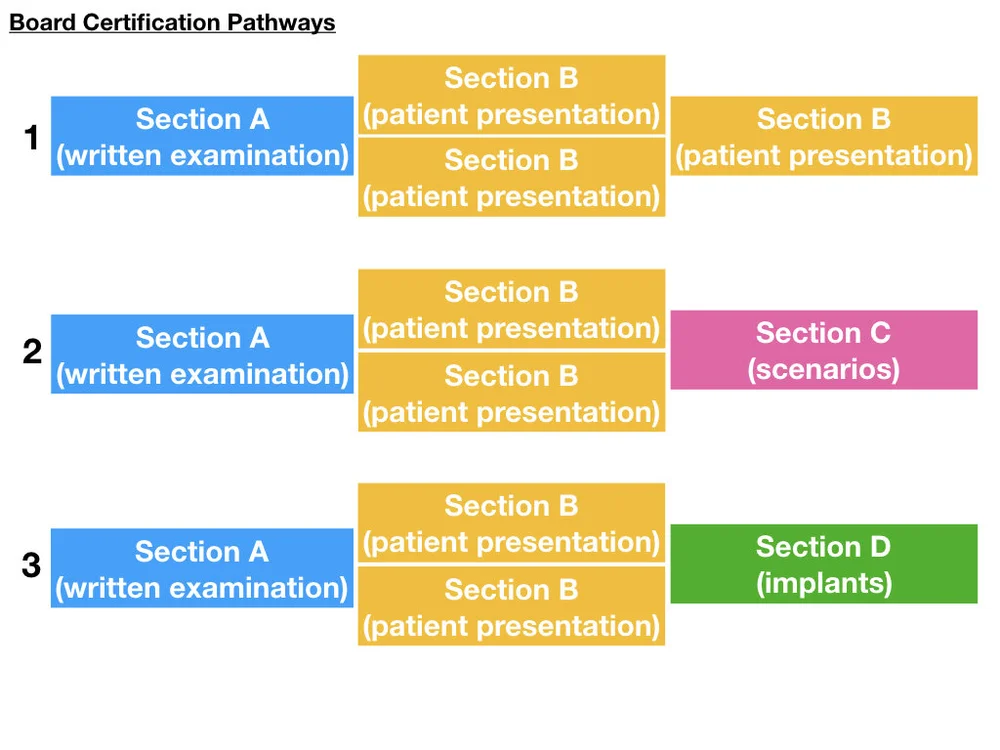 Board Certification Pathways

1
Section A
(written examination)
Section B
(patient presentation)
Section B
(patient presentation)
Section B
(patient presentation)

2
Section A
(written examination)
Section B
(patient presentation)
Section B
(patient presentation)
Section C
(scenarios)

3
Section A
(written examination)
Section B
(patient presentation)
Section B
(patient presentation)
Section D
(implants)